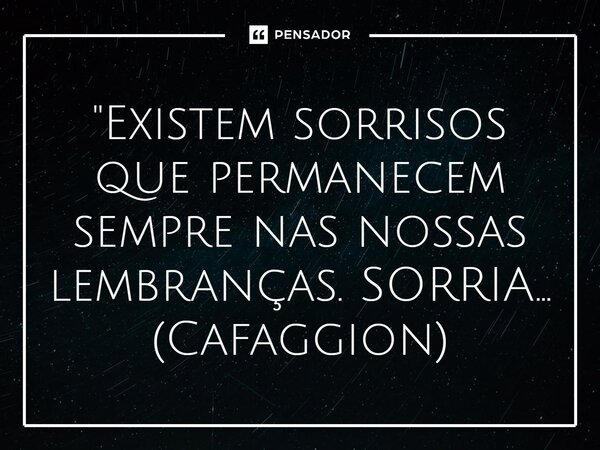 PENSADOR

"Existem sorrisos que permanecem sempre nas nossas lembranças. SORRIA... (Cafaggion)